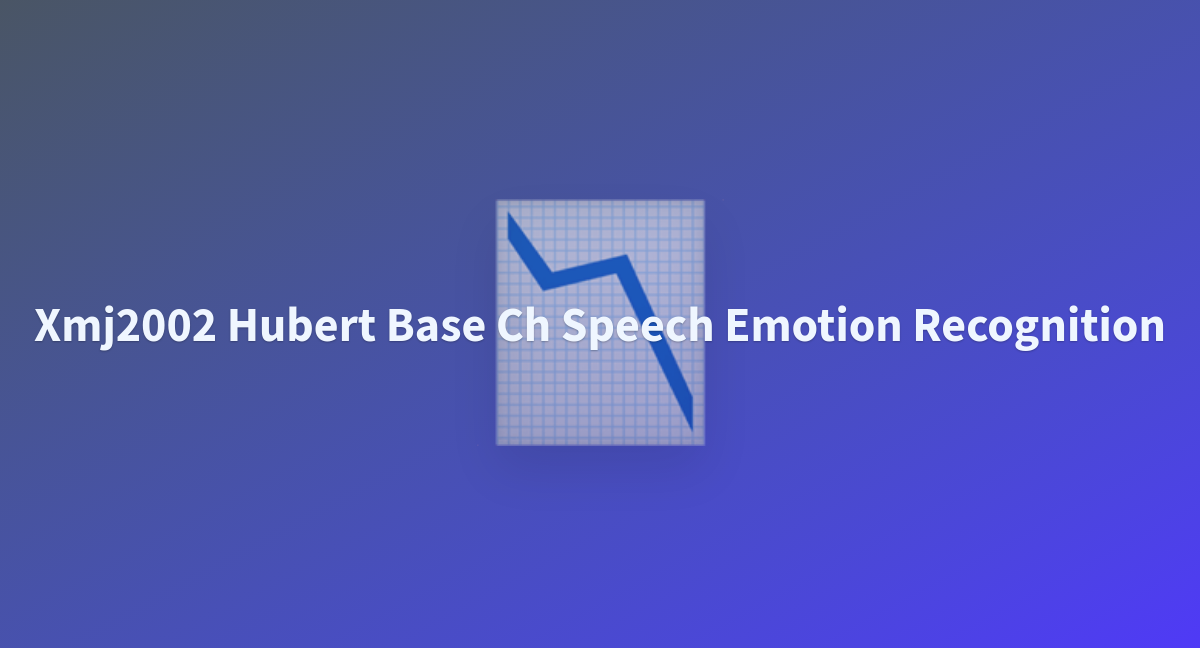 Xmj2002 Hubert Base Ch Speech Emotion Recognition